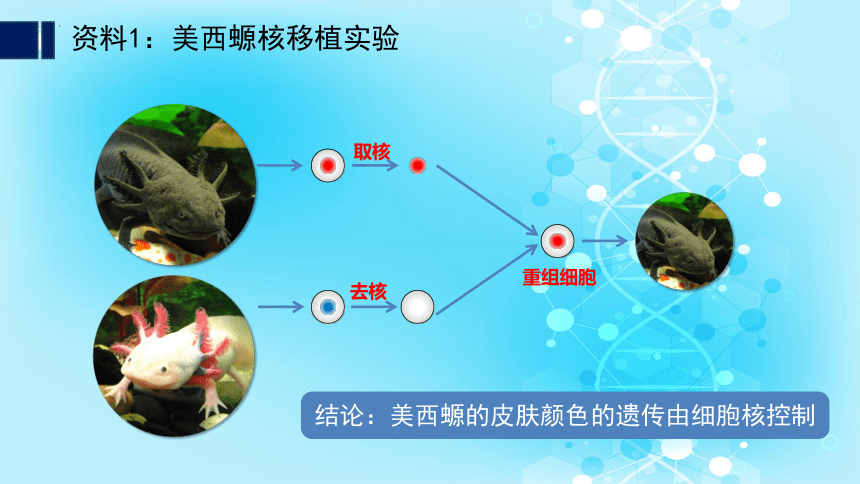 资料1：美西螈核移植实验

取核

去核

重组细胞

结论：美西螈的皮肤颜色的遗传由细胞核控制